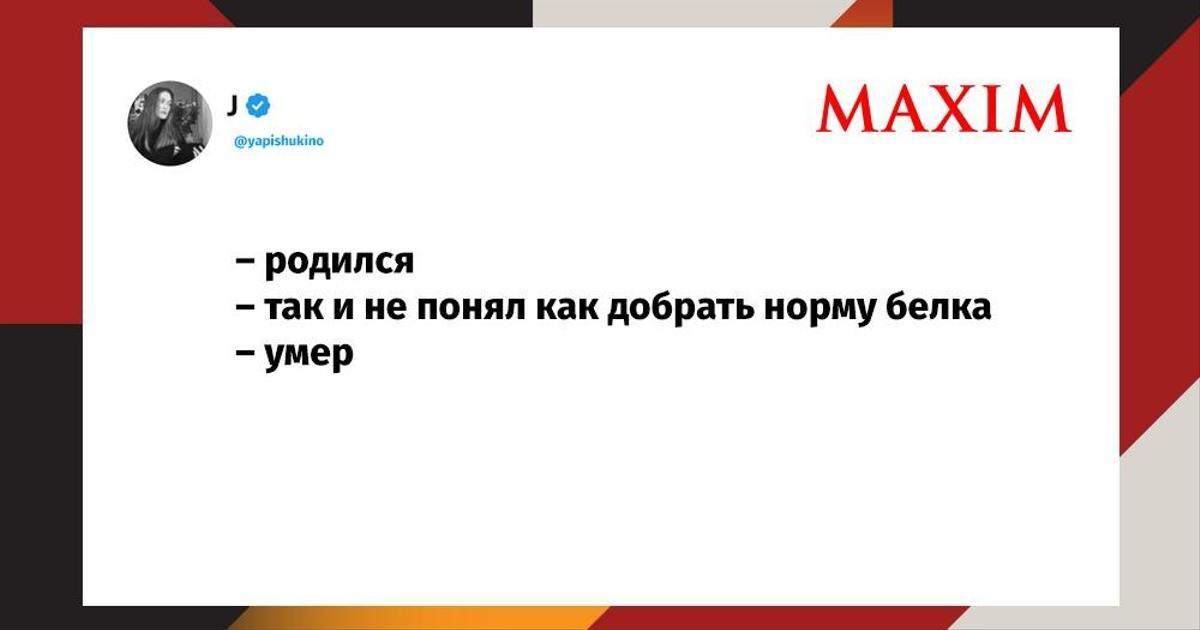 J
@yapishukino

MAXIM

– родился
– так и не понял как добрать норму белка
– умер